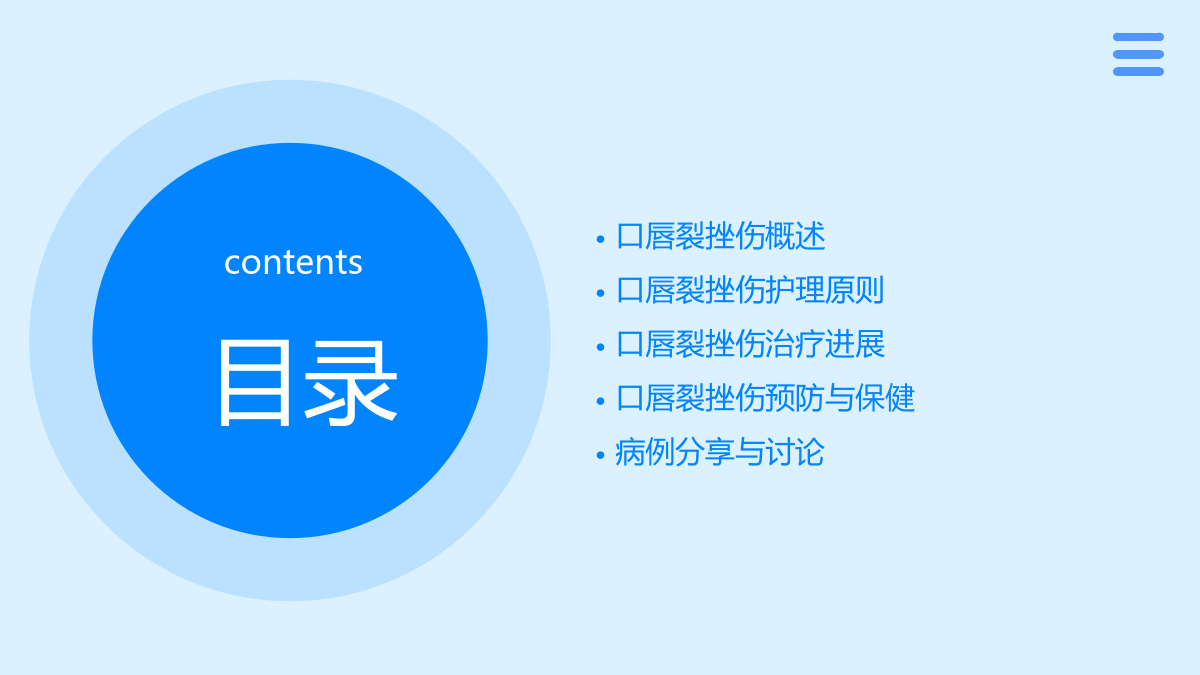 contents

目录

• 口唇裂挫伤概述
• 口唇裂挫伤护理原则
• 口唇裂挫伤治疗进展
• 口唇裂挫伤预防与保健
• 病例分享与讨论